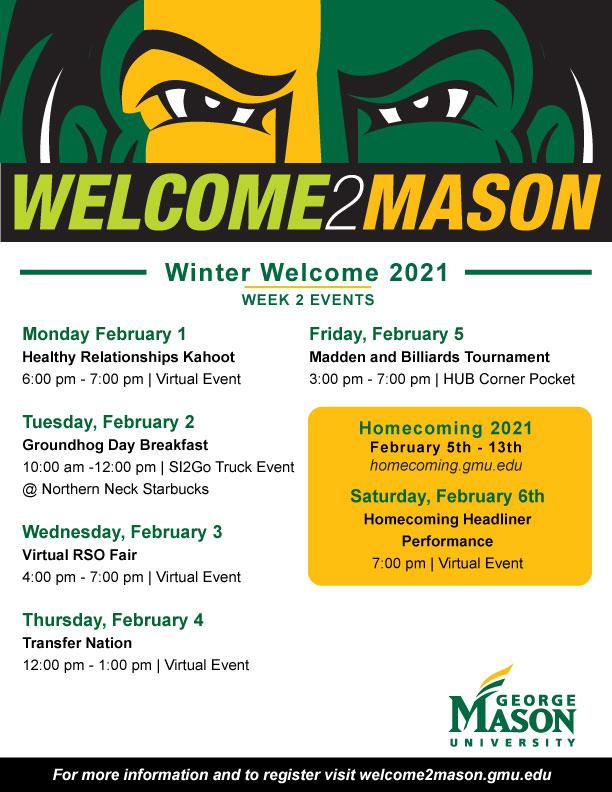 WELCOME2MASON

Winter Welcome 2021
WEEK 2 EVENTS

Monday February 1
Healthy Relationships Kahoot
6:00 pm - 7:00 pm | Virtual Event

Tuesday, February 2
Groundhog Day Breakfast
10:00 am -12:00 pm | SI2Go Truck Event @ Northern Neck Starbucks

Wednesday, February 3
Virtual RSO Fair
4:00 pm - 7:00 pm | Virtual Event

Thursday, February 4
Transfer Nation
12:00 pm - 1:00 pm | Virtual Event

Friday, February 5
Madden and Billiards Tournament
3:00 pm - 7:00 pm | HUB Corner Pocket

Homecoming 2021
February 5th - 13th
homecoming.gmu.edu

Saturday, February 6th
Homecoming Headliner Performance
7:00 pm | Virtual Event

GEORGE MASON UNIVERSITY

For more information and to register visit welcome2mason.gmu.edu